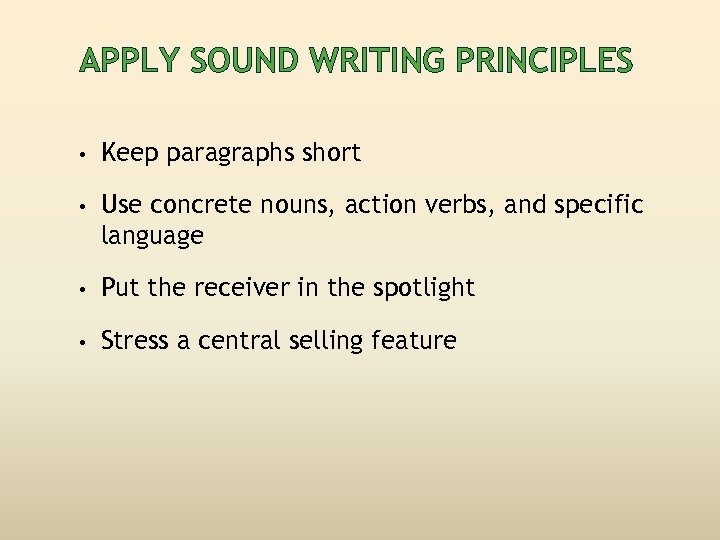 APPLY SOUND WRITING PRINCIPLES

• Keep paragraphs short

• Use concrete nouns, action verbs, and specific language

• Put the receiver in the spotlight

• Stress a central selling feature